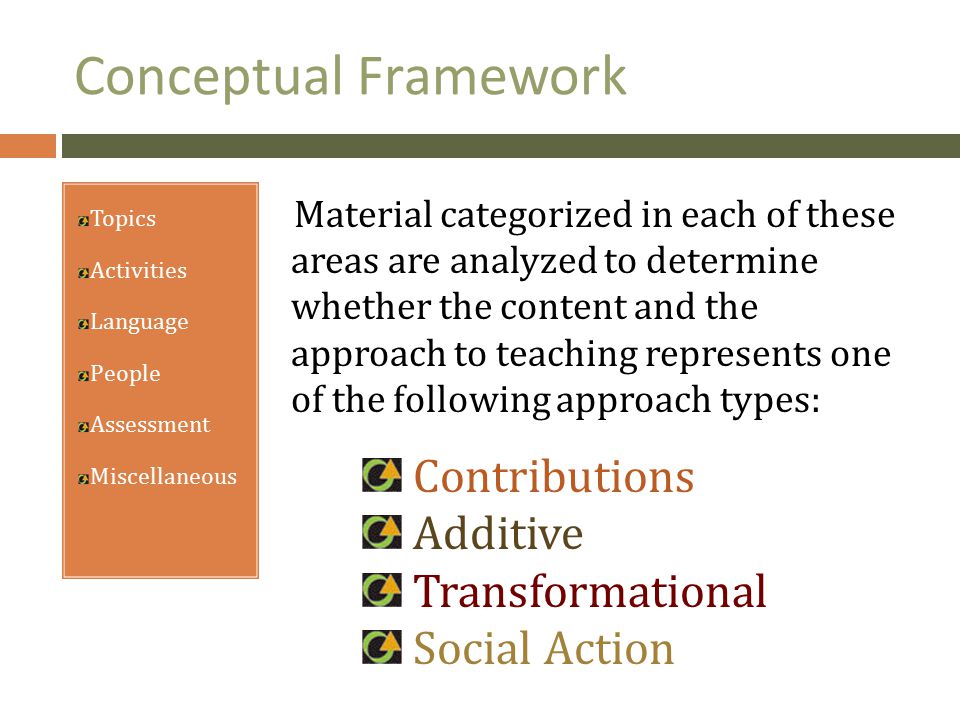 Conceptual Framework

Topics
Activities
Language
People
Assessment
Miscellaneous

Material categorized in each of these areas are analyzed to determine whether the content and the approach to teaching represents one of the following approach types:

Contributions
Additive
Transformational
Social Action